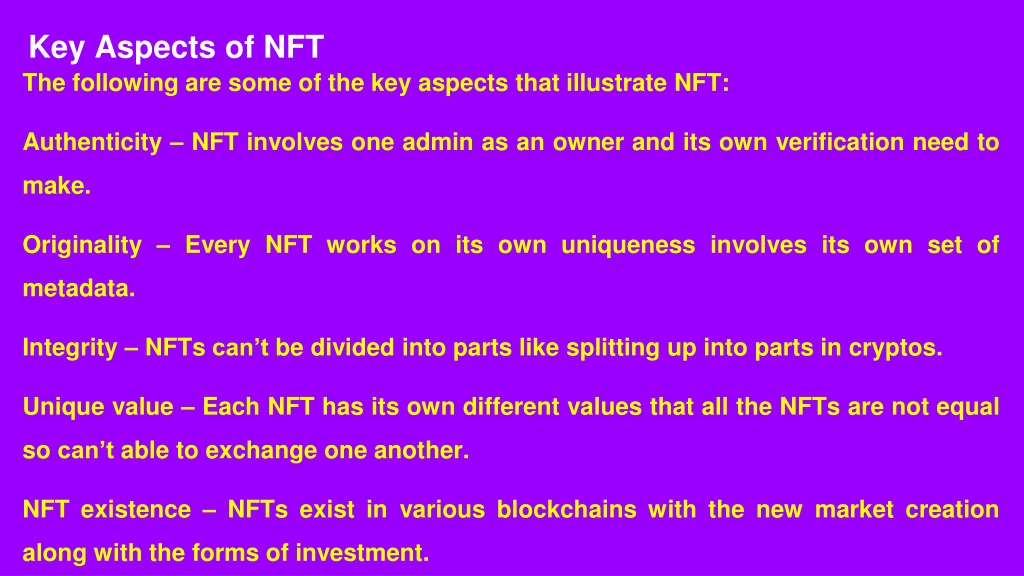 Key Aspects of NFT
The following are some of the key aspects that illustrate NFT:

Authenticity – NFT involves one admin as an owner and its own verification need to make.

Originality – Every NFT works on its own uniqueness involves its own set of metadata.

Integrity – NFTs can't be divided into parts like splitting up into parts in cryptos.

Unique value – Each NFT has its own different values that all the NFTs are not equal so can't able to exchange one another.

NFT existence – NFTs exist in various blockchains with the new market creation along with the forms of investment.